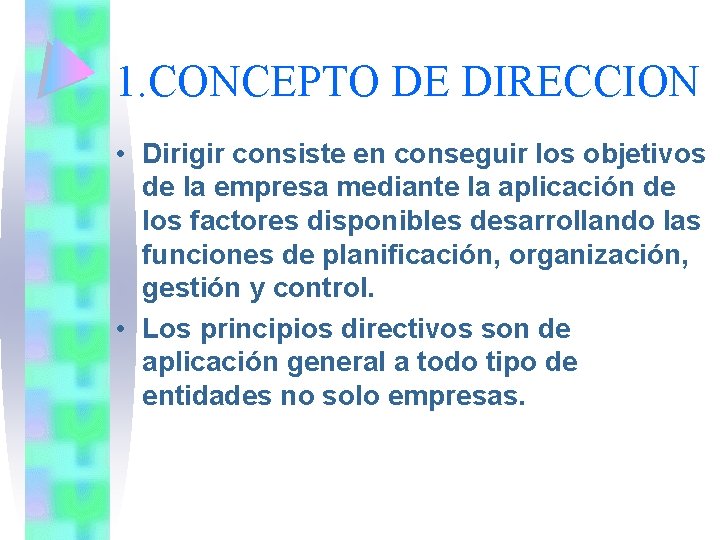 1.CONCEPTO DE DIRECCION

• Dirigir consiste en conseguir los objetivos de la empresa mediante la aplicación de los factores disponibles desarrollando las funciones de planificación, organización, gestión y control.

• Los principios directivos son de aplicación general a todo tipo de entidades no solo empresas.